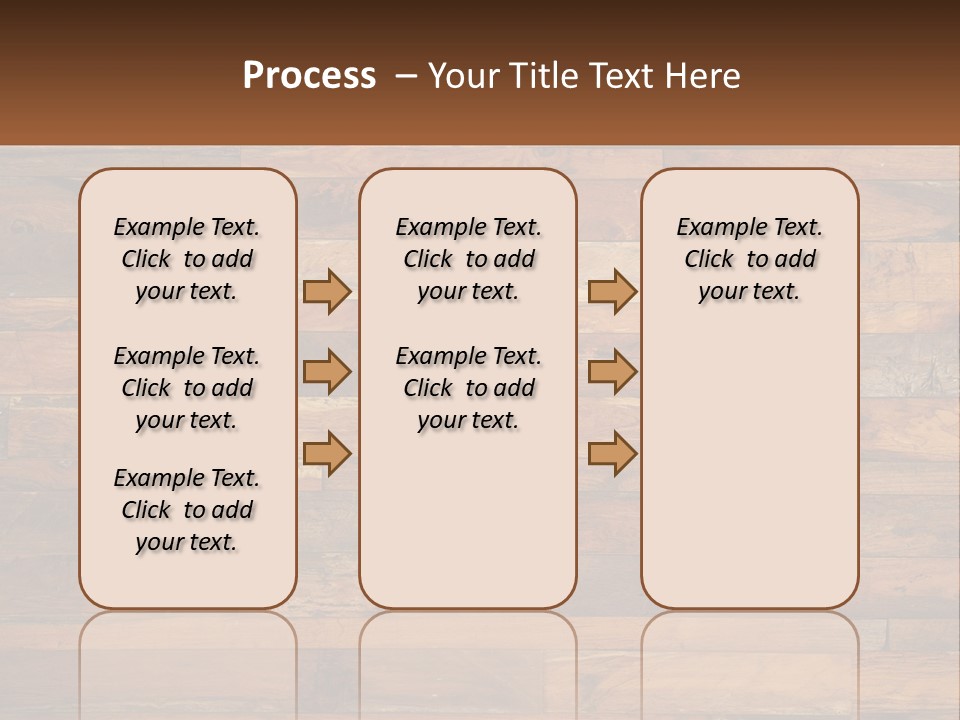 Process – Your Title Text Here

Example Text. Click to add your text.

Example Text. Click to add your text.

Example Text. Click to add your text.

Example Text. Click to add your text.

Example Text. Click to add your text.

Example Text. Click to add your text.